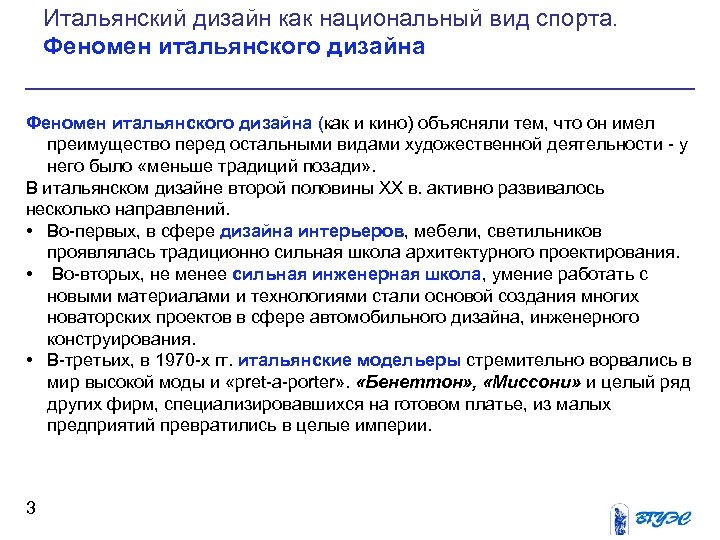 Итальянский дизайн как национальный вид спорта.
Феномен итальянского дизайна

Феномен итальянского дизайна (как и кино) объясняли тем, что он имел преимущество перед остальными видами художественной деятельности - у него было «меньше традиций позади».

В итальянском дизайне второй половины XX в. активно развивалось несколько направлений.

• Во-первых, в сфере дизайна интерьеров, мебели, светильников проявлялась традиционно сильная школа архитектурного проектирования.
• Во-вторых, не менее сильная инженерная школа, умение работать с новыми материалами и технологиями стали основой создания многих новаторских проектов в сфере автомобильного дизайна, инженерного конструирования.
• В-третьих, в 1970-х гг. итальянские модельеры стремительно ворвались в мир высокой моды и «pret-a-porter». «Бенеттон», «Миссони» и целый ряд других фирм, специализировавшихся на готовом платье, из малых предприятий превратились в целые империи.

3

ВГУЭС